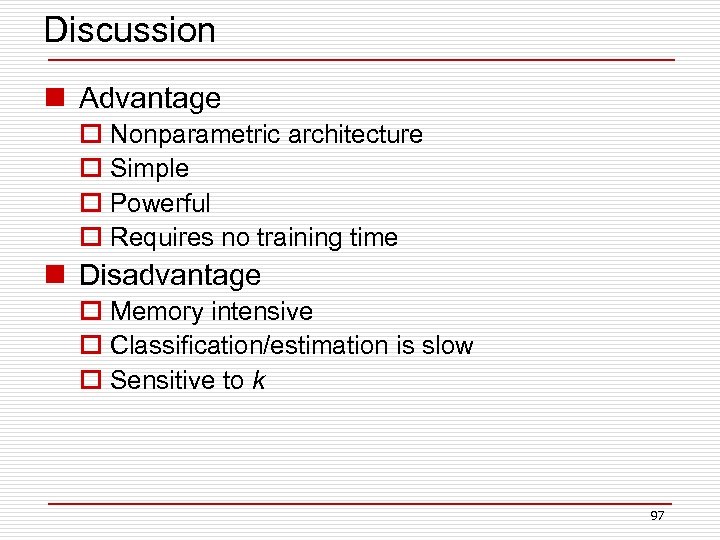 Discussion

Advantage
Nonparametric architecture
Simple
Powerful
Requires no training time

Disadvantage
Memory intensive
Classification/estimation is slow
Sensitive to $k$

97